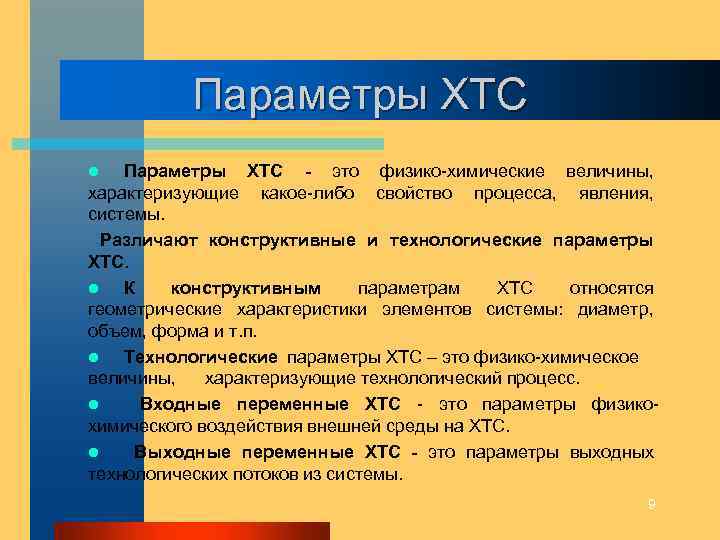 Параметры ХТС

Параметры ХТС - это физико-химические величины, характеризующие какое-либо свойство процесса, явления, системы.

Различают конструктивные и технологические параметры ХТС.

К конструктивным параметрам ХТС относятся геометрические характеристики элементов системы: диаметр, объем, форма и т.п.

Технологические параметры ХТС – это физико-химическое величины, характеризующие технологический процесс.

Входные переменные ХТС - это параметры физико-химического воздействия внешней среды на ХТС.

Выходные переменные ХТС - это параметры выходных технологических потоков из системы.

9